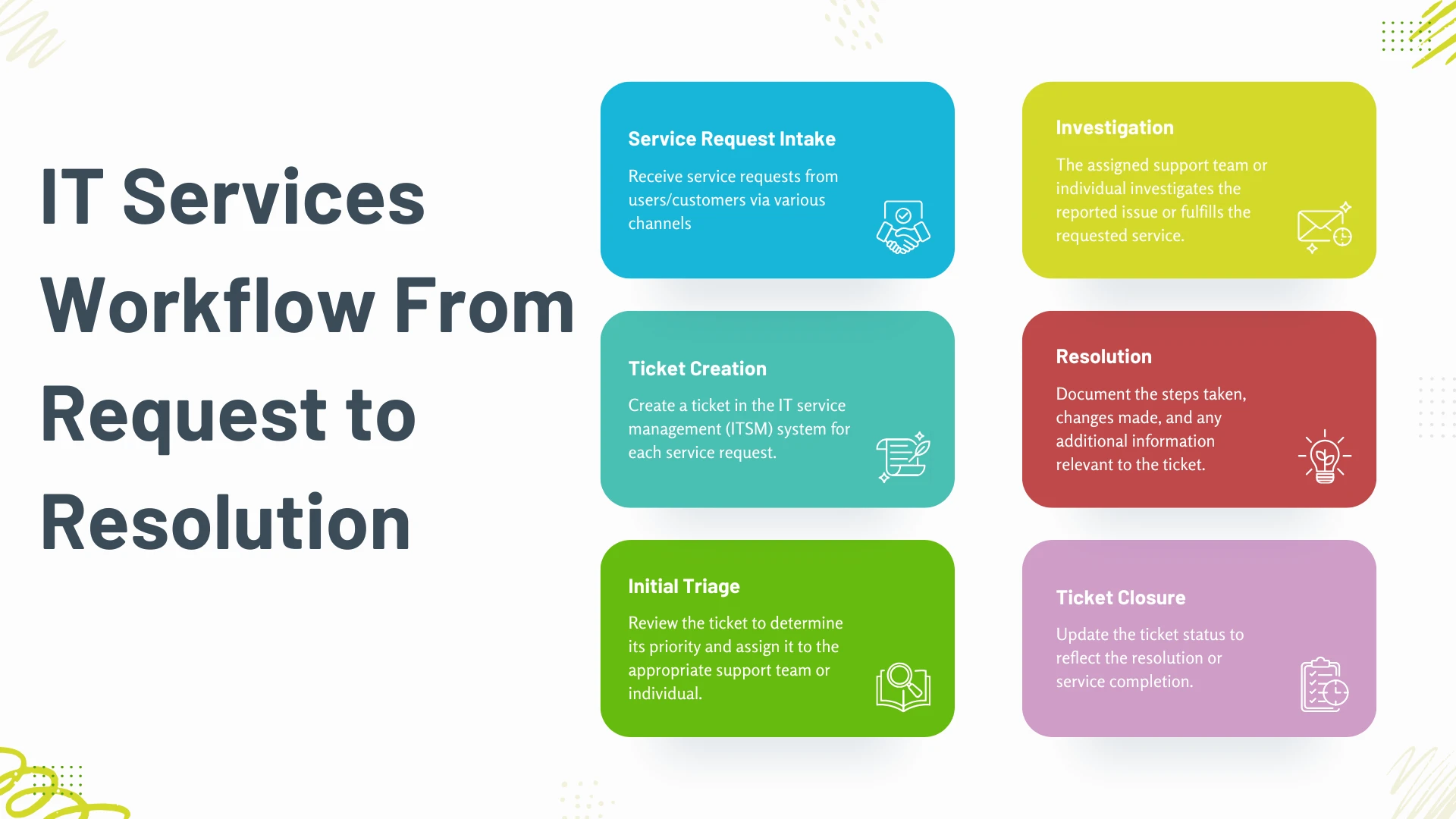 IT Services Workflow From Request to Resolution

Service Request Intake

Receive service requests from users/customers via various channels

Ticket Creation

Create a ticket in the IT service management (ITSM) system for each service request.

Initial Triage

Review the ticket to determine its priority and assign it to the appropriate support team or individual.

Investigation

The assigned support team or individual investigates the reported issue or fulfills the requested service.

Resolution

Document the steps taken, changes made, and any additional information relevant to the ticket.

Ticket Closure

Update the ticket status to reflect the resolution or service completion.